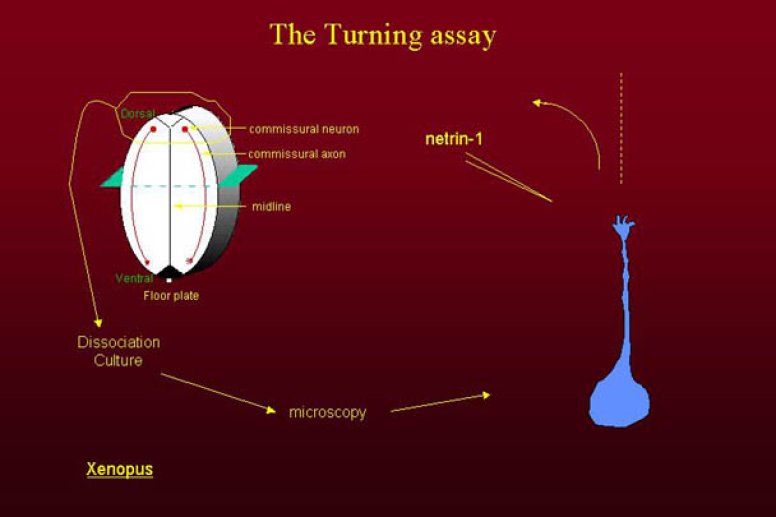 The Turning assay

Dorsal

commissural neuron

commissural axon

midline

Ventral

Floor plate

netrin-1

Dissociation Culture

microscopy

Xenopus